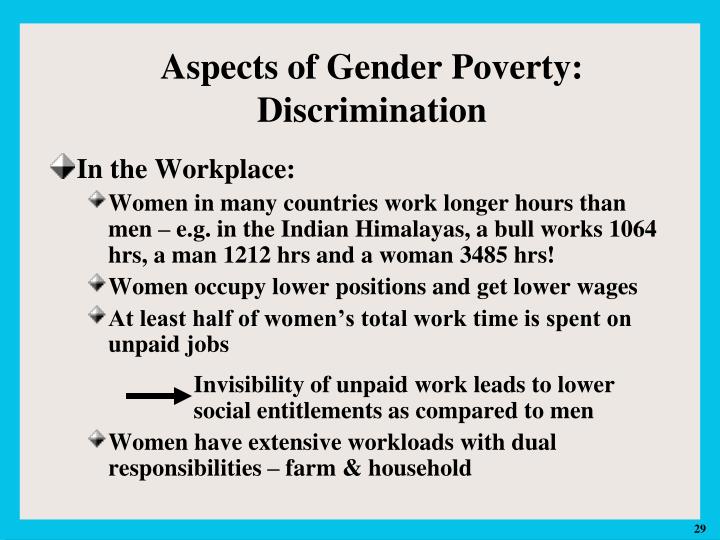 Aspects of Gender Poverty: Discrimination

In the Workplace:

Women in many countries work longer hours than men – e.g. in the Indian Himalayas, a bull works 1064 hrs, a man 1212 hrs and a woman 3485 hrs!

Women occupy lower positions and get lower wages

At least half of women's total work time is spent on unpaid jobs

Invisibility of unpaid work leads to lower social entitlements as compared to men

Women have extensive workloads with dual responsibilities – farm & household

29